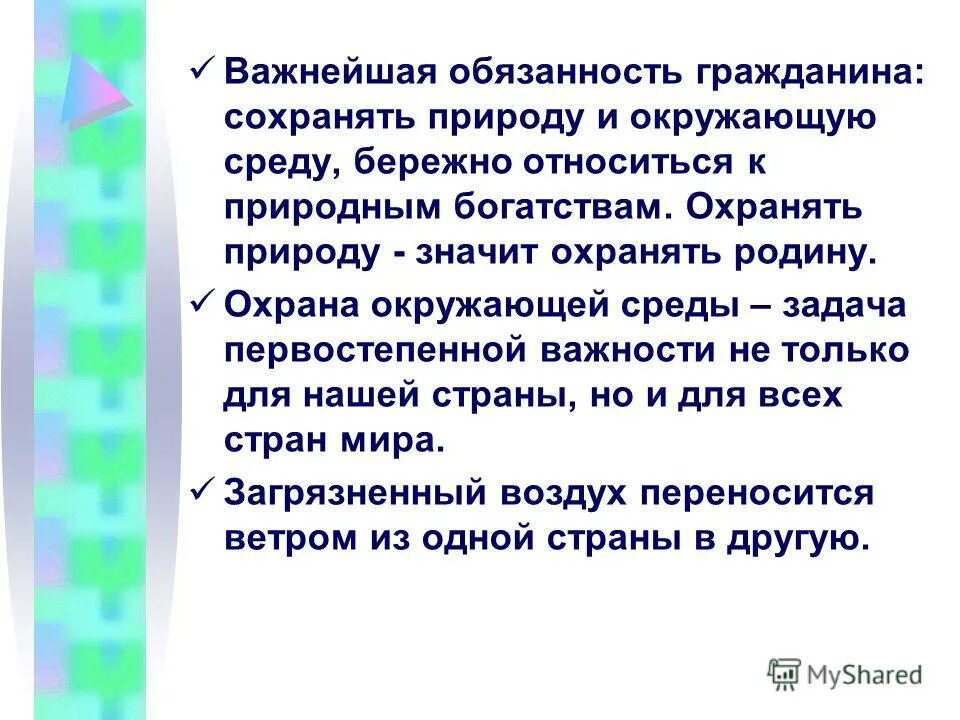 ✓ Важнейшая обязанность гражданина: сохранять природу и окружающую среду, бережно относиться к природным богатствам. Охранять природу - значит охранять родину.

✓ Охрана окружающей среды – задача первостепенной важности не только для нашей страны, но и для всех стран мира.

✓ Загрязненный воздух переносится ветром из одной страны в другую.

MyShared